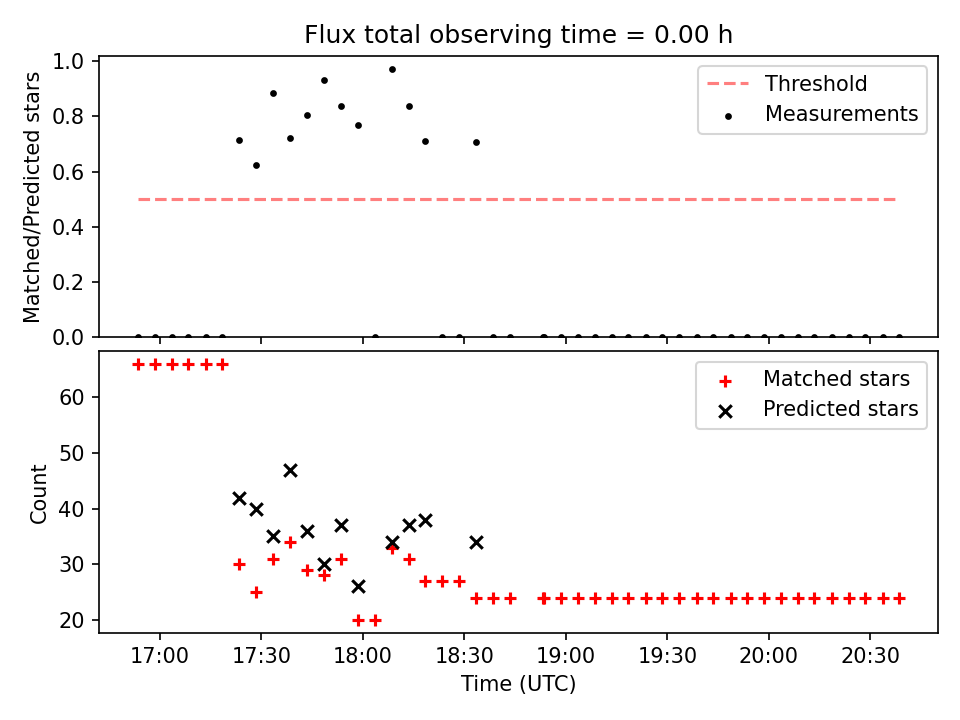 Flux total observing time = 0.00 h

Matched/Predicted stars

1.0
0.8
0.6
0.4
0.2
0.0

Threshold
Measurements

Count

60
50
40
30
20

Matched stars
Predicted stars

17:00
17:30
18:00
18:30
19:00
19:30
20:00
20:30

Time (UTC)